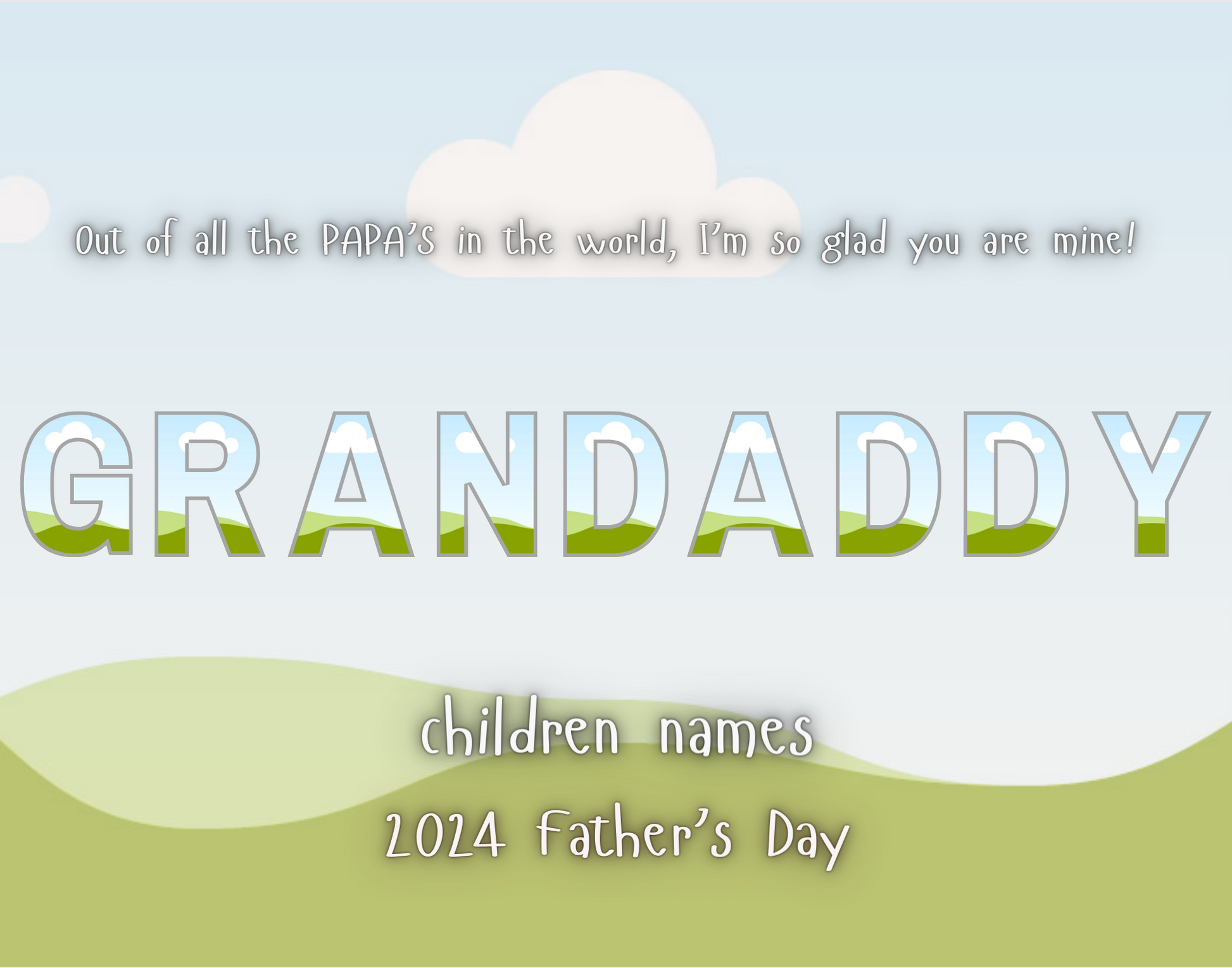 Out of all the PAPA'S in the world, I'm so glad you are mine!

GRANDADDY

children names
2024 Father's Day